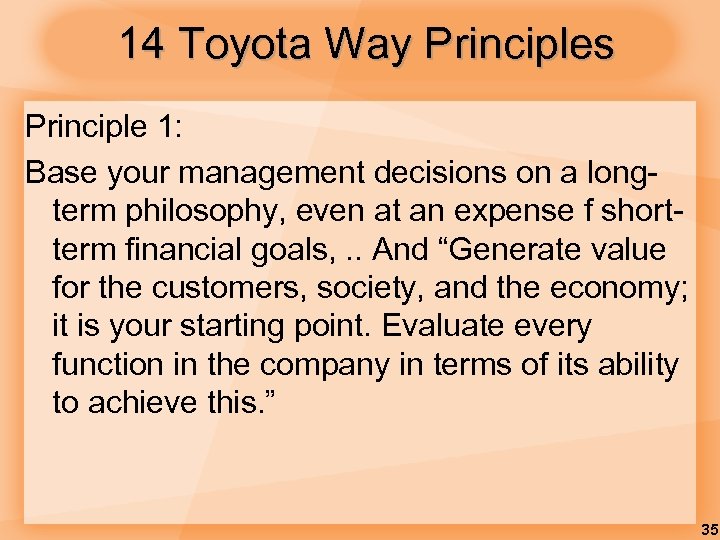 14 Toyota Way Principles

Principle 1:

Base your management decisions on a long-term philosophy, even at an expense f short-term financial goals, .. And “Generate value for the customers, society, and the economy; it is your starting point. Evaluate every function in the company in terms of its ability to achieve this.”

35